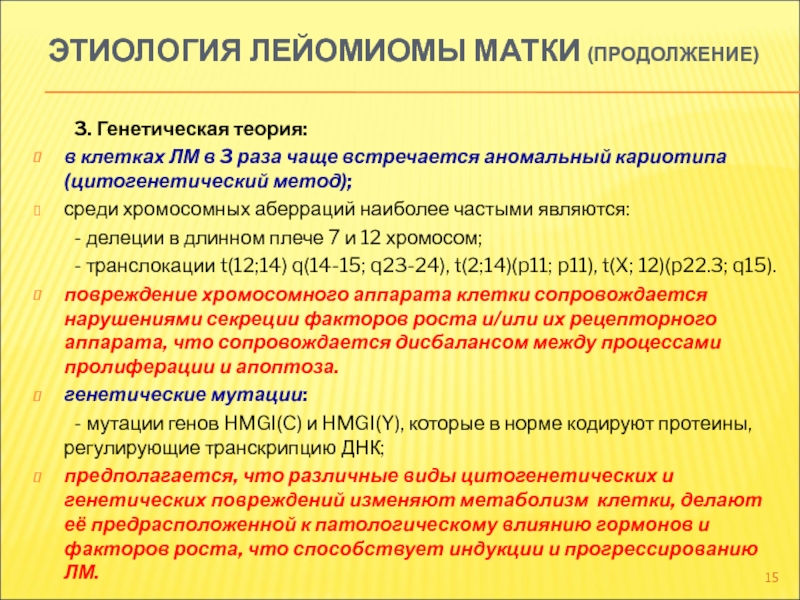 ЭТИОЛОГИЯ ЛЕЙОМИОМЫ МАТКИ (ПРОДОЛЖЕНИЕ)

3. Генетическая теория:

в клетках ЛМ в 3 раза чаще встречается аномальный кариотипа (цитогенетический метод);

среди хромосомных аберраций наиболее частыми являются:

- делеции в длинном плече 7 и 12 хромосом;

- транслокации t(12;14) q(14-15; q23-24), t(2;14)(p11; p11), t(X; 12)(p22.3; q15).

повреждение хромосомного аппарата клетки сопровождается нарушениями секреции факторов роста и/или их рецепторного аппарата, что сопровождается дисбалансом между процессами пролиферации и апоптоза.

генетические мутации:

- мутации генов HMGI(C) и HMGI(Y), которые в норме кодируют протеины, регулирующие транскрипцию ДНК;

предполагается, что различные виды цитогенетических и генетических повреждений изменяют метаболизм клетки, делают её предрасположенной к патологическому влиянию гормонов и факторов роста, что способствует индукции и прогрессированию ЛМ.

15